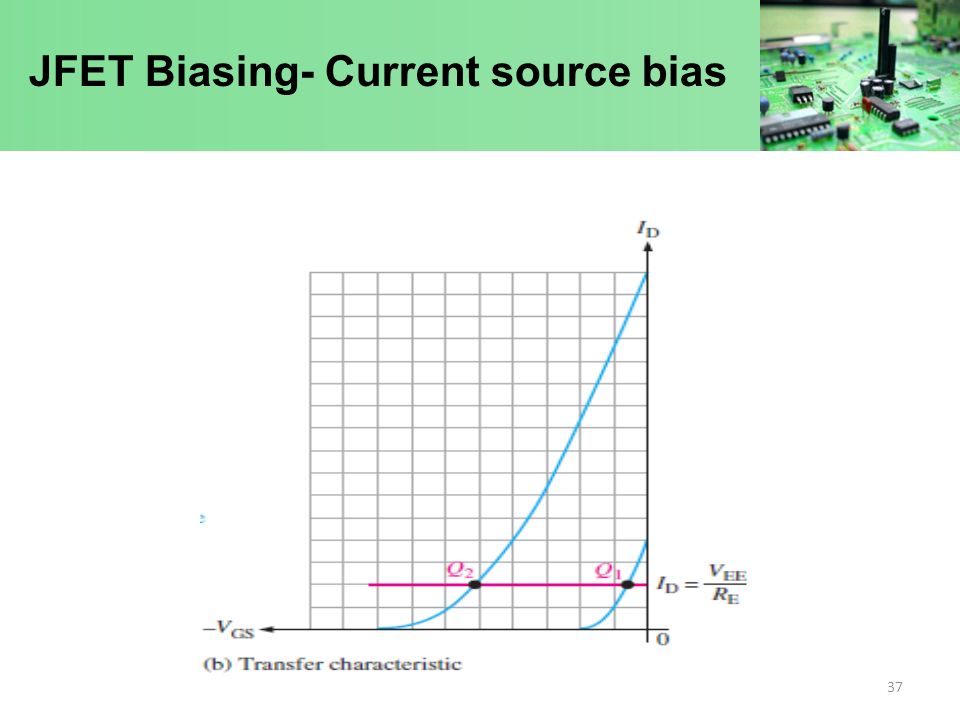 JFET Biasing- Current source bias

$I_D$

$Q_2$

$Q_1$

$I_D = \frac{V_{EE}}{R_E}$

$-V_{GS}$

0

(b) Transfer characteristic

37